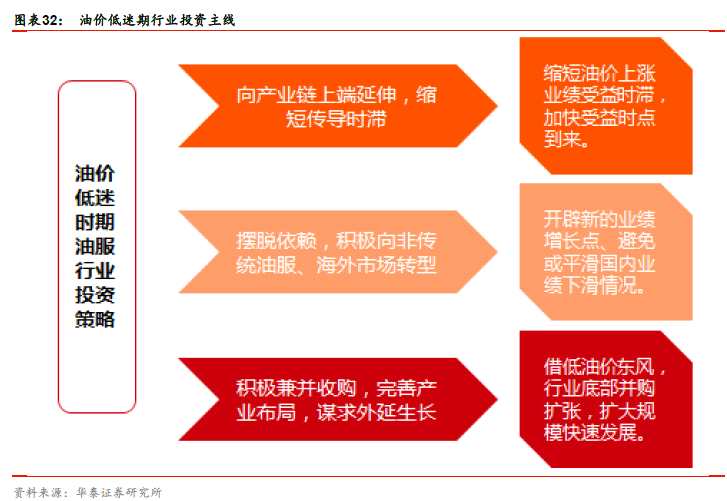 图表32： 油价低迷期行业投资主线

油价低迷时期油服行业投资策略

向产业链上端延伸，缩短传导时滞

缩短油价上涨业绩受益时滞，加快受益时点到来。

摆脱依赖，积极向非传统油服、海外市场转型

开辟新的业绩增长点、避免或平滑国内业绩下滑情况。

积极兼并收购，完善产业布局，谋求外延生长

借低油价东风，行业底部并购扩张，扩大规模快速发展。

资料来源：华泰证券研究所